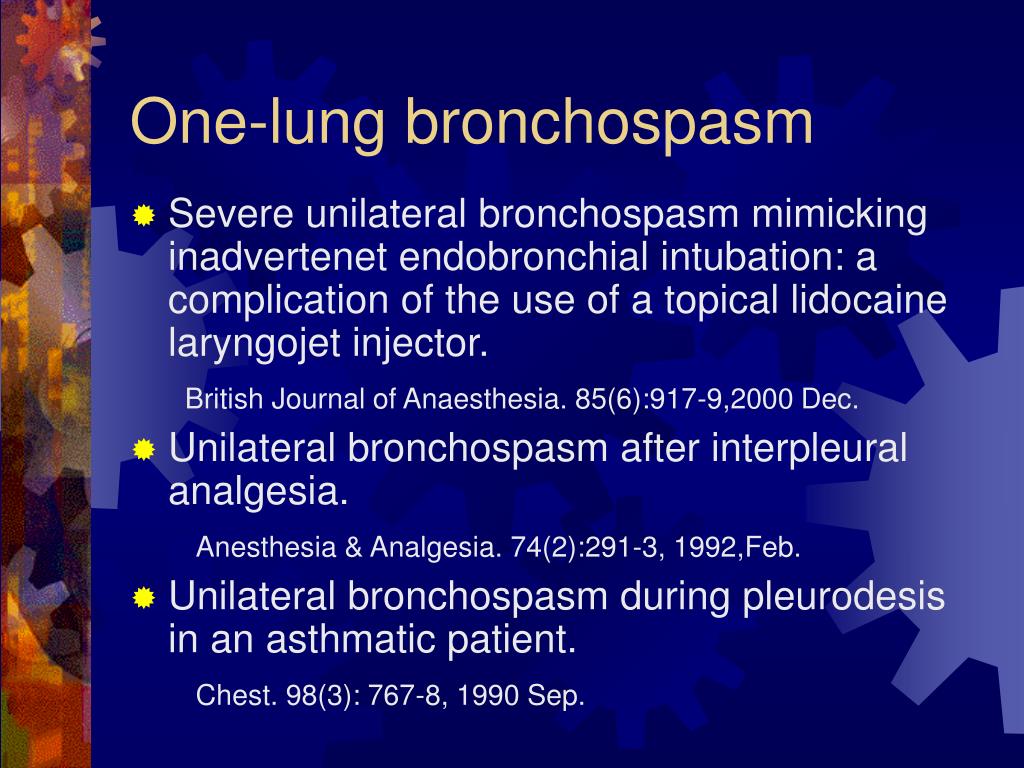 One-lung bronchospasm

Severe unilateral bronchospasm mimicking inadvertenet endobronchial intubation: a complication of the use of a topical lidocaine laryngojet injector.

British Journal of Anaesthesia. 85(6):917-9,2000 Dec.

Unilateral bronchospasm after interpleural analgesia.

Anesthesia & Analgesia. 74(2):291-3, 1992,Feb.

Unilateral bronchospasm during pleurodesis in an asthmatic patient.

Chest. 98(3): 767-8, 1990 Sep.